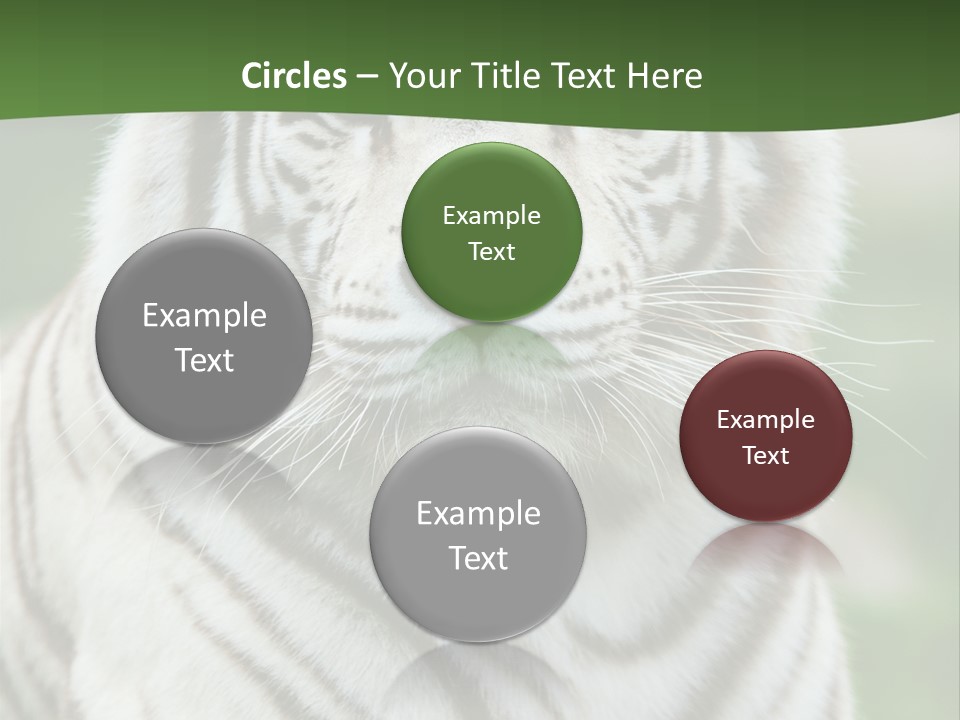 Circles – Your Title Text Here

Example Text

Example Text

Example Text

Example Text